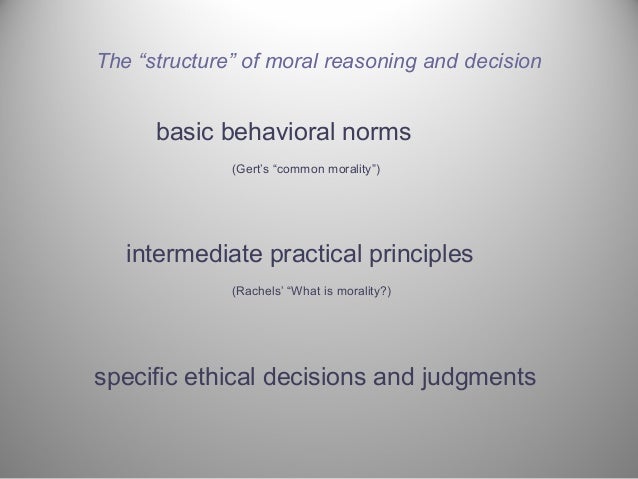 The “structure” of moral reasoning and decision

basic behavioral norms

(Gert’s “common morality”)

intermediate practical principles

(Rachels’ “What is morality?)

specific ethical decisions and judgments